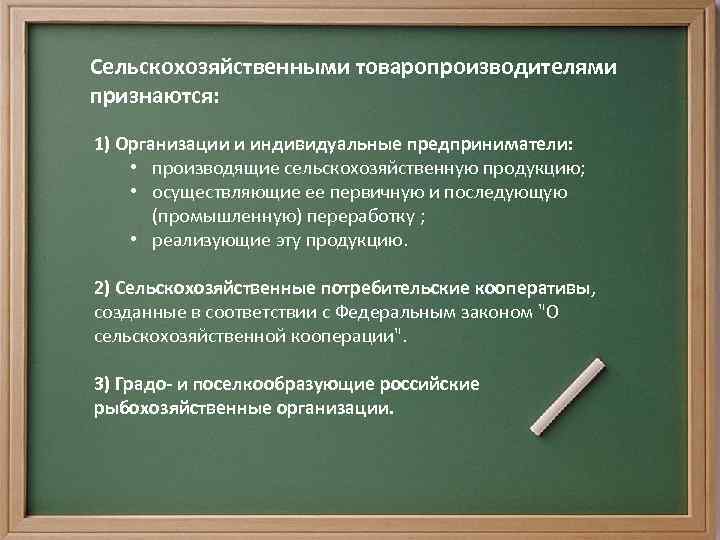 Сельскохозяйственными товаропроизводителями признаются:

1) Организации и индивидуальные предприниматели:
• производящие сельскохозяйственную продукцию;
• осуществляющие ее первичную и последующую (промышленную) переработку ;
• реализующие эту продукцию.

2) Сельскохозяйственные потребительские кооперативы, созданные в соответствии с Федеральным законом "О сельскохозяйственной кооперации".

3) Градо- и поселкообразующие российские рыбохозяйственные организации.